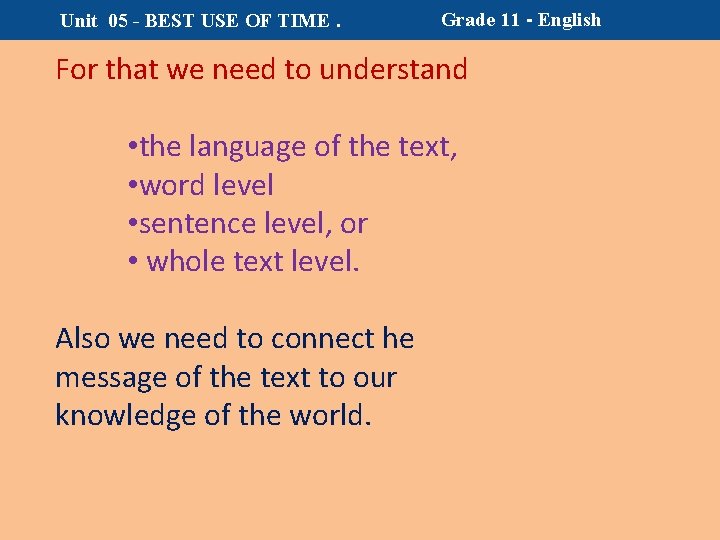 Unit 05 - BEST USE OF TIME . Grade 11 - English

For that we need to understand

•the language of the text,
•word level
•sentence level, or
• whole text level.

Also we need to connect he message of the text to our knowledge of the world.